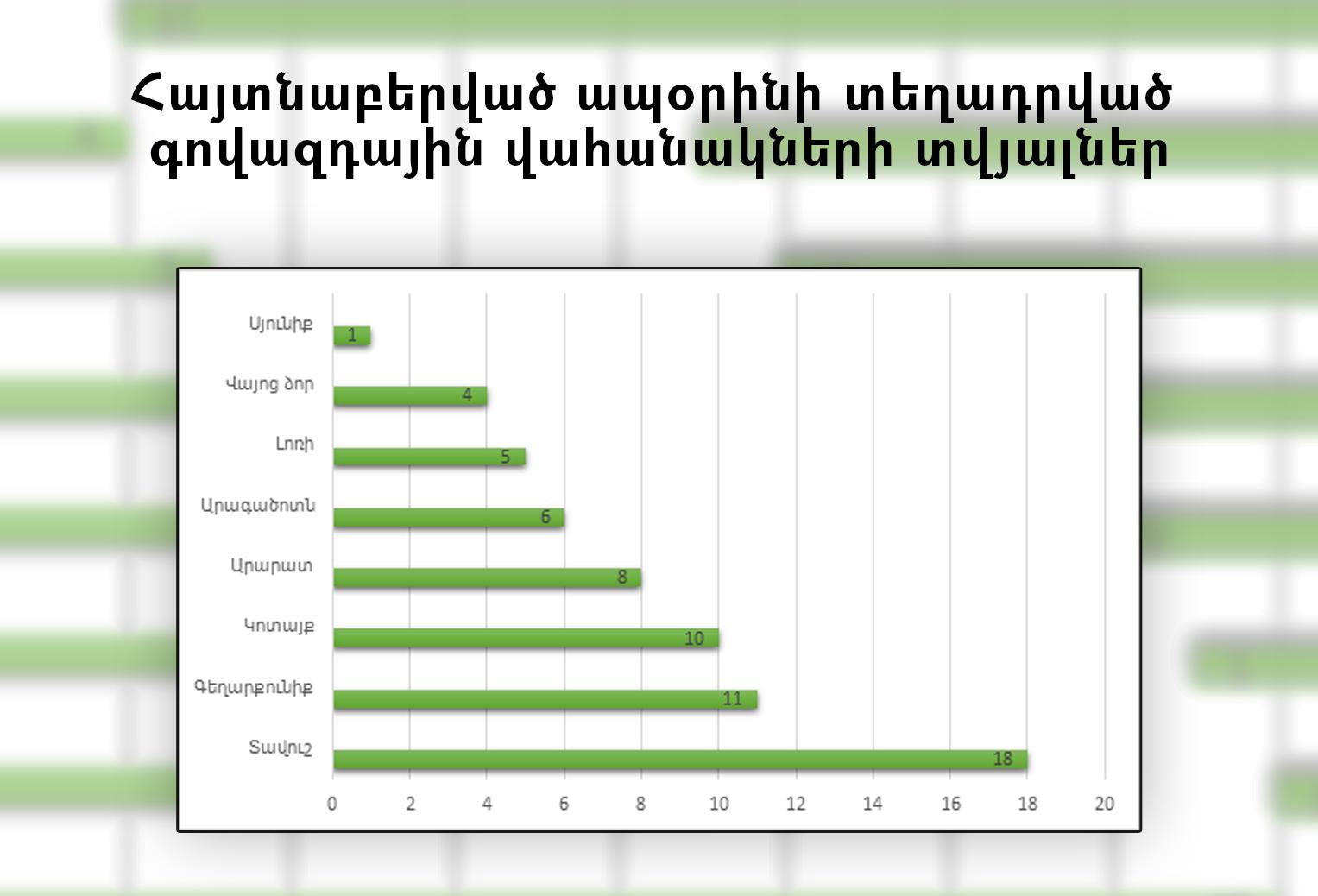 Հայտնաբերված ապօրինի տեղադրված գովազդային վահանակների տվյալներ

Սյունիք 1
Վայոց ձոր 4
Լոռի 5
Արագածոտն 6
Արարատ 8
Կոտայք 10
Գեղարքունիք 11
Տավուշ 18

0 2 4 6 8 10 12 14 16 18 20